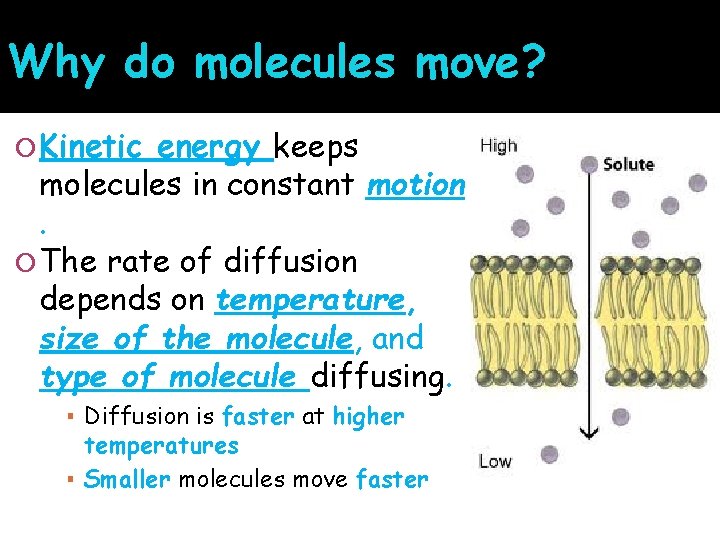 Why do molecules move?

Kinetic energy keeps molecules in constant motion.

The rate of diffusion depends on temperature, size of the molecule, and type of molecule diffusing.

Diffusion is faster at higher temperatures

Smaller molecules move faster

High

Solute

Low